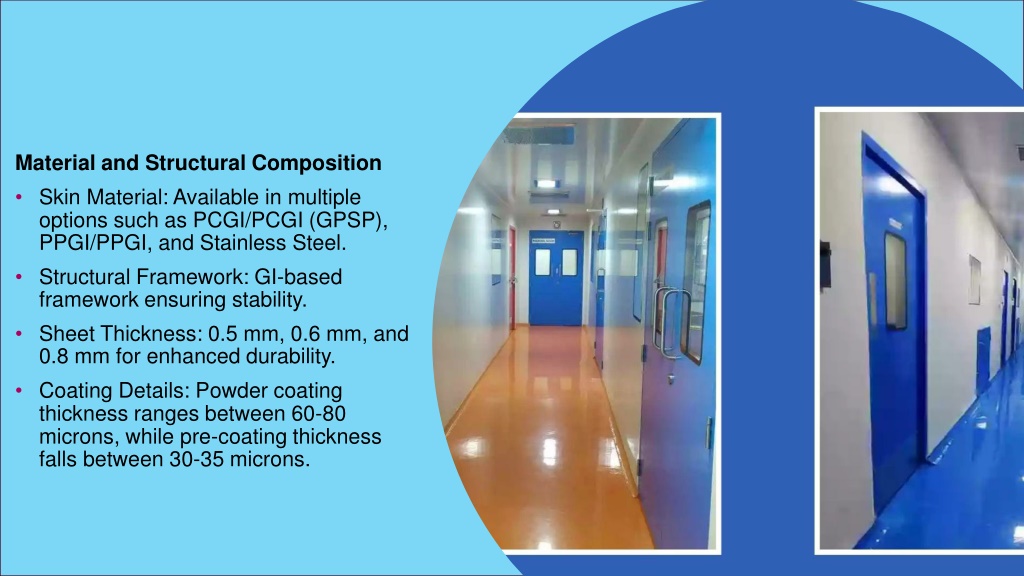 Material and Structural Composition

• Skin Material: Available in multiple options such as PCGI/PCGI (GPSP), PPGI/PPGI, and Stainless Steel.

• Structural Framework: GI-based framework ensuring stability.

• Sheet Thickness: 0.5 mm, 0.6 mm, and 0.8 mm for enhanced durability.

• Coating Details: Powder coating thickness ranges between 60-80 microns, while pre-coating thickness falls between 30-35 microns.